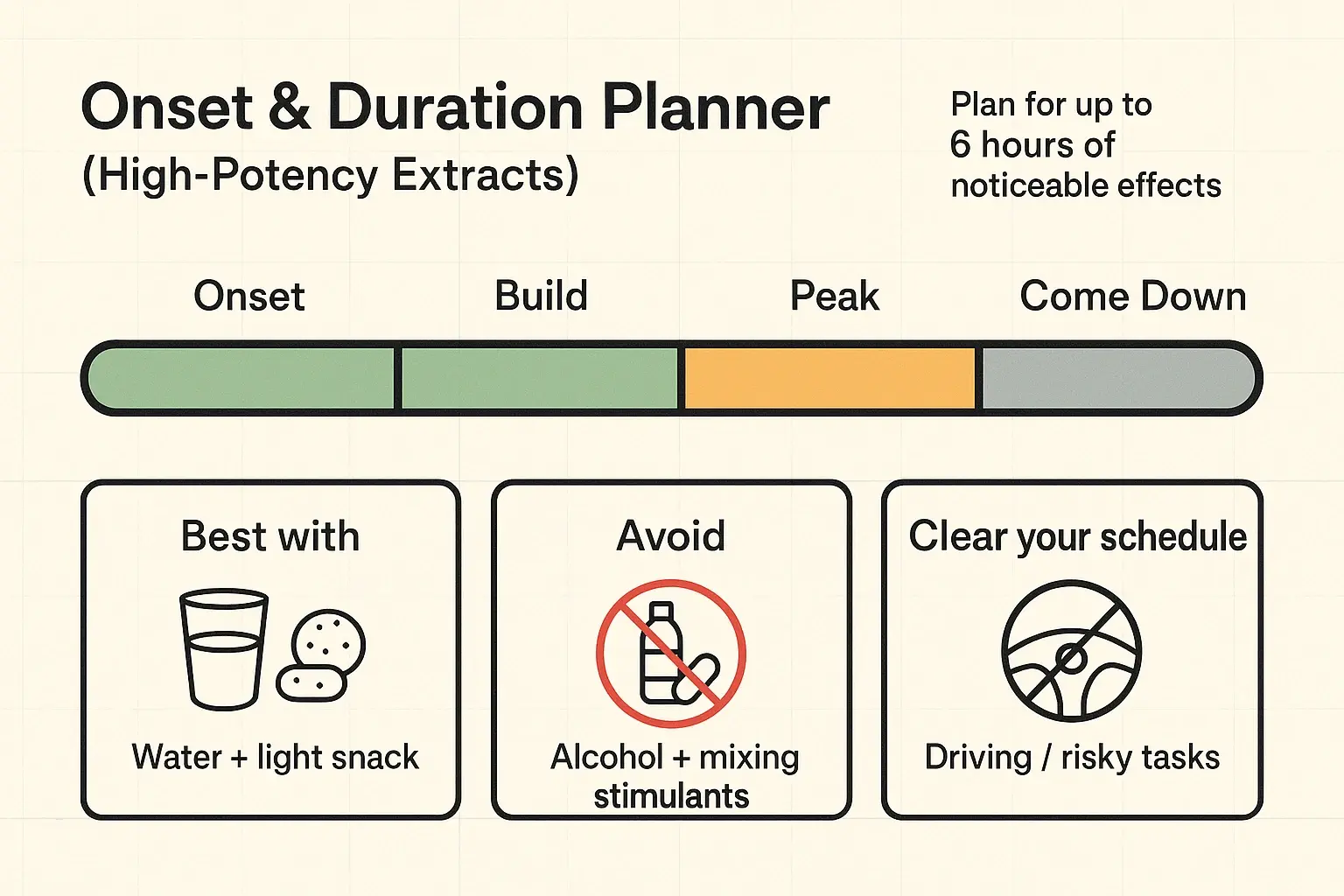 Onset & Duration Planner
(High-Potency Extracts)

Plan for up to 6 hours of noticeable effects

Onset
Build
Peak
Come Down

Best with
Water + light snack

Avoid
Alcohol + mixing stimulants

Clear your schedule
Driving / risky tasks